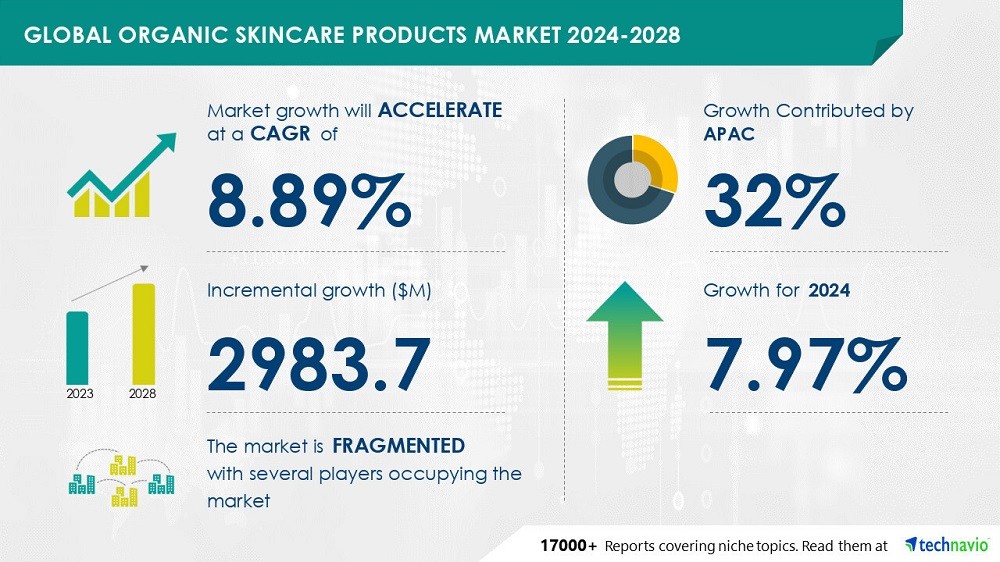 GLOBAL ORGANIC SKINCARE PRODUCTS MARKET 2024-2028

Market growth will ACCELERATE at a CAGR of

8.89%

Incremental growth ($M)

2983.7

2023 2028

The market is FRAGMENTED with several players occupying the market

Growth Contributed by APAC

32%

Growth for 2024

7.97%

17000+ Reports covering niche topics. Read them at technavio